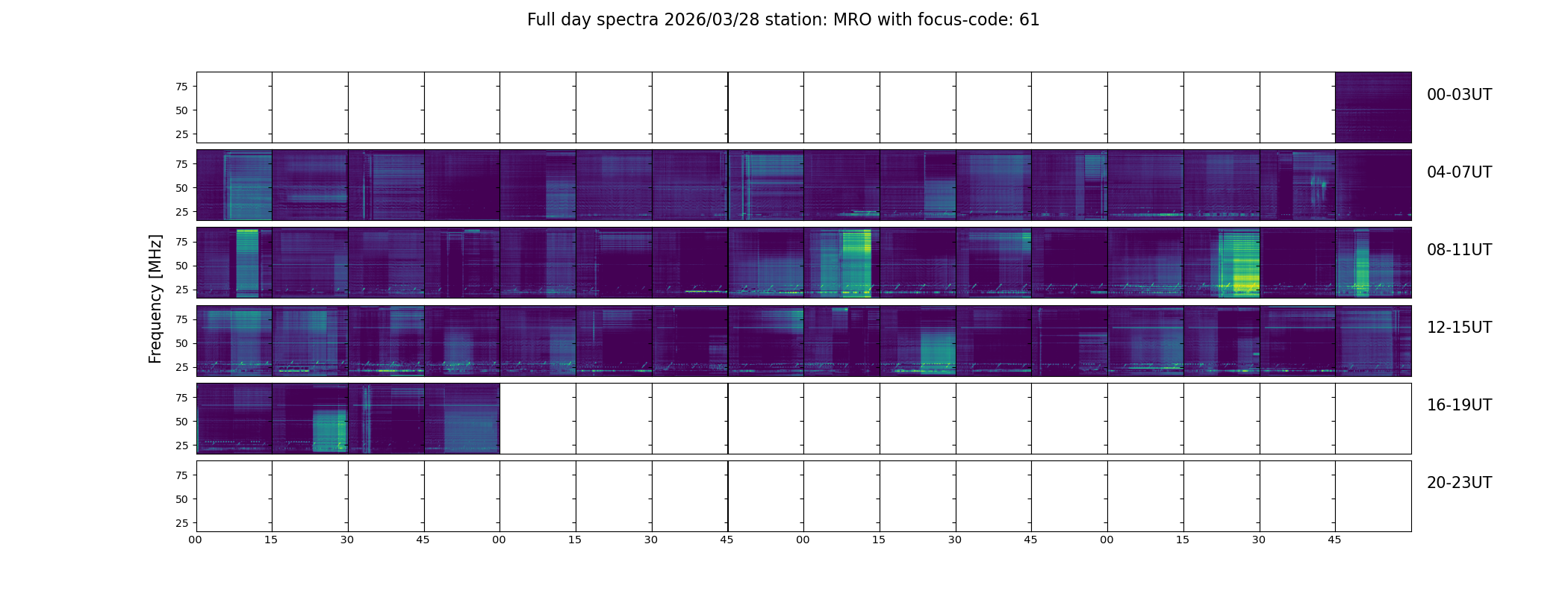 Full day spectra 2026/03/28 station: MRO with focus-code: 61

Frequency [MHz]

75
50
25
00-03UT

75
50
25
04-07UT

75
50
25
08-11UT

75
50
25
12-15UT

75
50
25
16-19UT

75
50
25
20-23UT

00 15 30 45 00 15 30 45 00 15 30 45 00 15 30 45